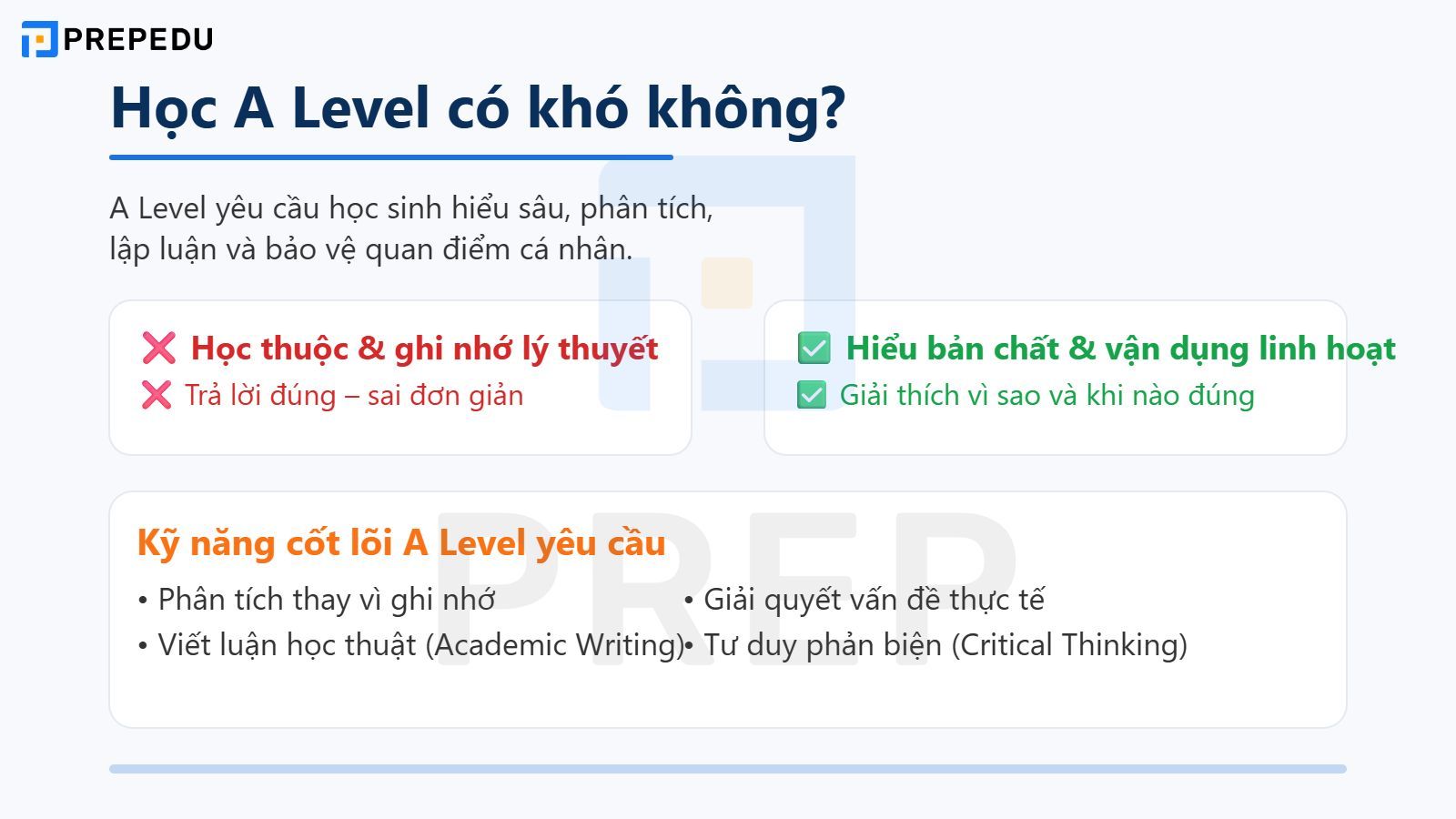 PREPEDU

Học A Level có khó không?

A Level yêu cầu học sinh hiểu sâu, phân tích, lập luận và bảo vệ quan điểm cá nhân.

❌ Học thuộc & ghi nhớ lý thuyết
❌ Trả lời đúng – sai đơn giản

✅ Hiểu bản chất & vận dụng linh hoạt
✅ Giải thích vì sao và khi nào đúng

Kỹ năng cốt lõi A Level yêu cầu

• Phân tích thay vì ghi nhớ
• Viết luận học thuật (Academic Writing)

• Giải quyết vấn đề thực tế
• Tư duy phản biện (Critical Thinking)

PREP